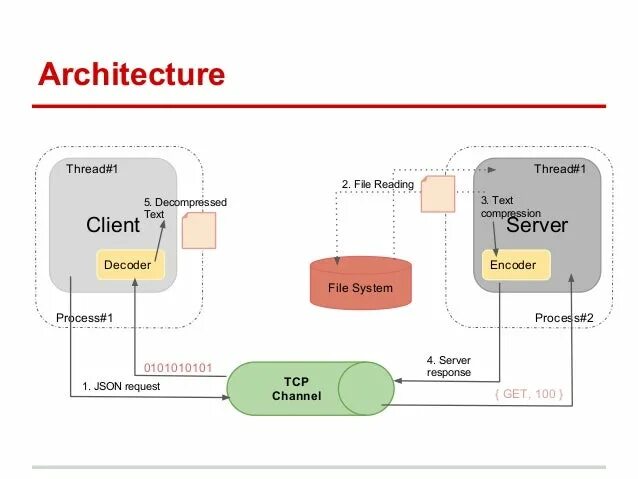 Architecture

Thread#1

5. Decompressed Text

Client

Decoder

Process#1

2. File Reading

File System

Thread#1

3. Text compression

Server

Encoder

Process#2

0101010101

1. JSON request

TCP Channel

4. Server response

{ GET, 100 }